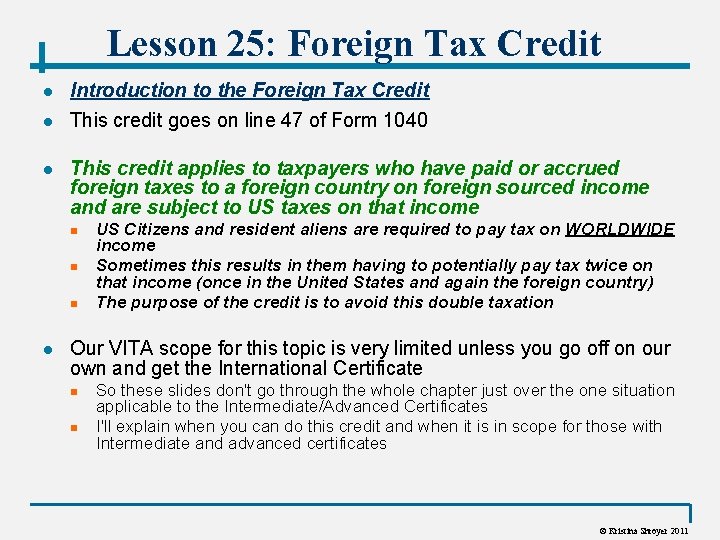 Lesson 25: Foreign Tax Credit

- Introduction to the Foreign Tax Credit
- This credit goes on line 47 of Form 1040

- This credit applies to taxpayers who have paid or accrued foreign taxes to a foreign country on foreign sourced income and are subject to US taxes on that income
  - US Citizens and resident aliens are required to pay tax on WORLDWIDE income
  - Sometimes this results in them having to potentially pay tax twice on that income (once in the United States and again the foreign country)
  - The purpose of the credit is to avoid this double taxation

- Our VITA scope for this topic is very limited unless you go off on our own and get the International Certificate
  - So these slides don't go through the whole chapter just over the one situation applicable to the Intermediate/Advanced Certificates
  - I'll explain when you can do this credit and when it is in scope for those with Intermediate and advanced certificates

© Kristina Shroyer 2011